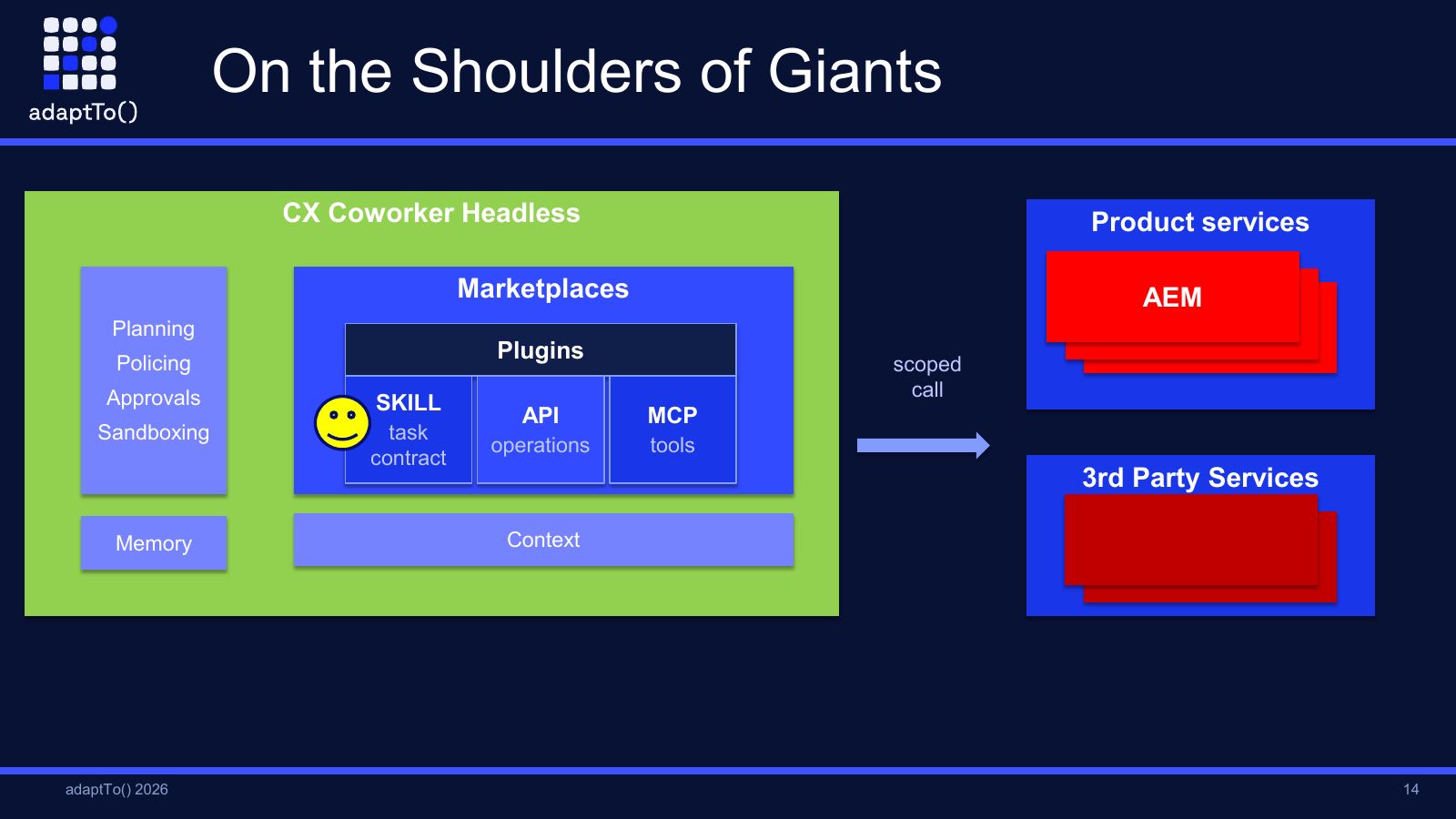 adaptTo()

On the Shoulders of Giants

CX Coworker Headless

Planning
Policing
Approvals
Sandboxing

Memory

Marketplaces

Plugins

SKILL
task
contract

API
operations

MCP
tools

Context

scoped
call

Product services

AEM

3rd Party Services

adaptTo() 2026

14